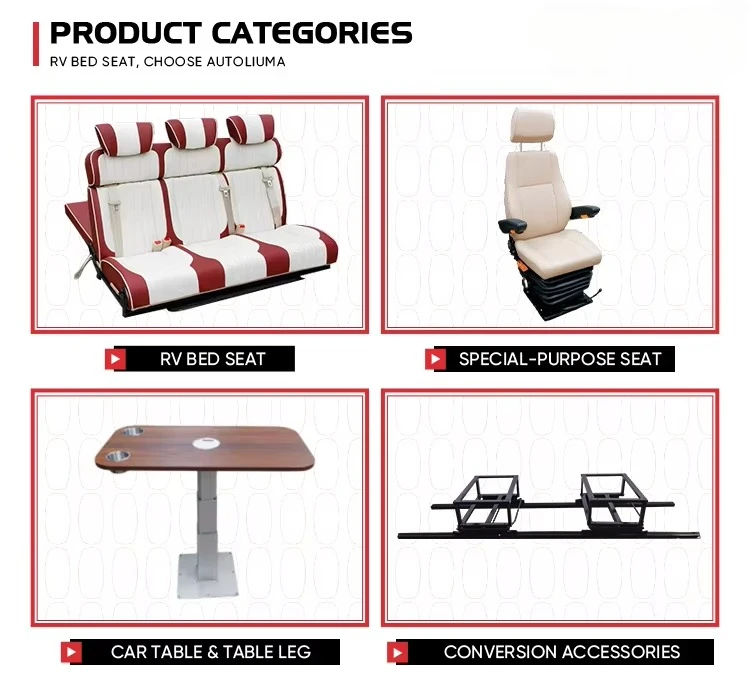 PRODUCT CATEGORIES
RV BED SEAT, CHOOSE AUTOLIUMA

RV BED SEAT

SPECIAL-PURPOSE SEAT

CAR TABLE & TABLE LEG

CONVERSION ACCESSORIES